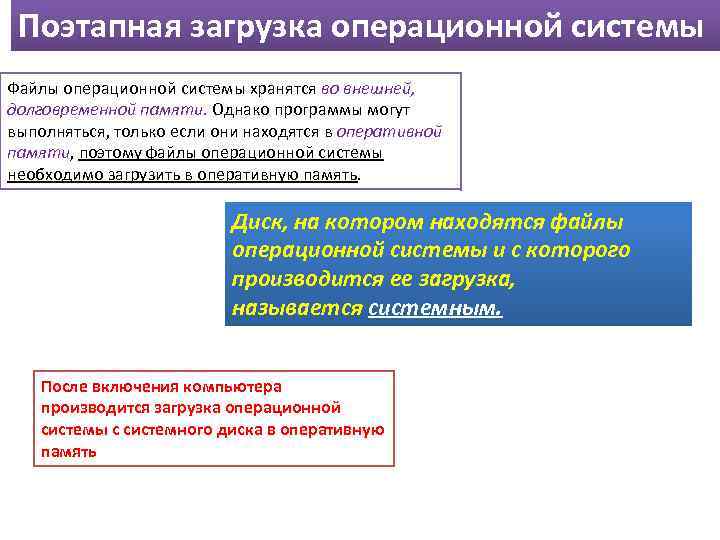 Поэтапная загрузка операционной системы

Файлы операционной системы хранятся во внешней, долговременной памяти. Однако программы могут выполняться, только если они находятся в оперативной памяти, поэтому файлы операционной системы необходимо загрузить в оперативную память.

Диск, на котором находятся файлы операционной системы и с которого производится ее загрузка, называется системным.

После включения компьютера производится загрузка операционной системы с системного диска в оперативную память